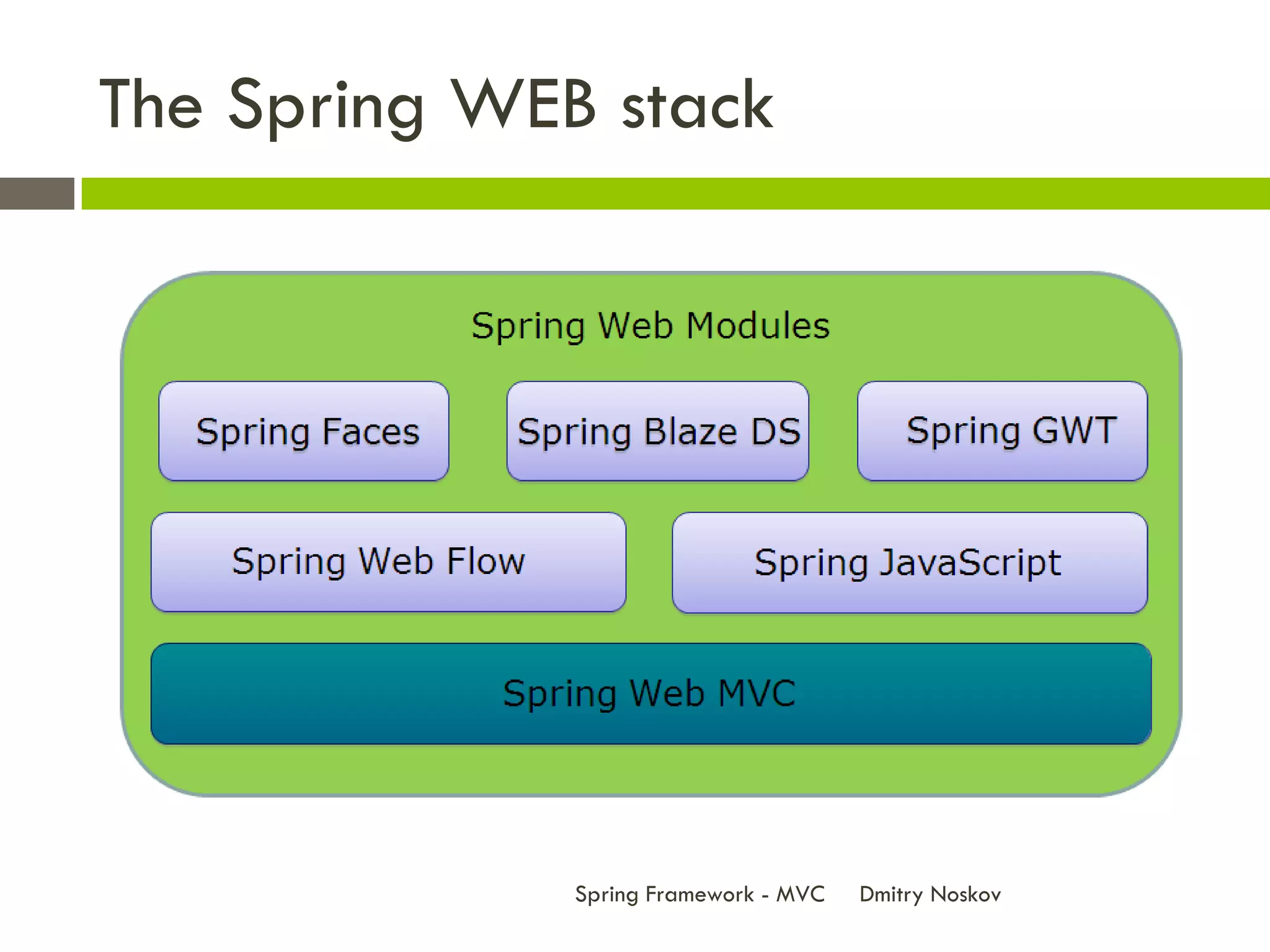 The Spring WEB stack

Spring Web Modules

Spring Faces

Spring Blaze DS

Spring GWT

Spring Web Flow

Spring JavaScript

Spring Web MVC

Spring Framework - MVC Dmitry Noskov